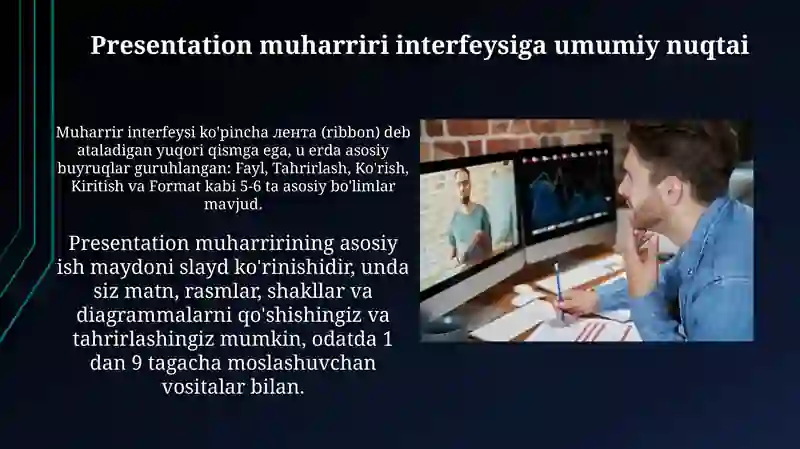 Presentation muharriri interfeysiga umumiy nuqtai

Muharrir interfeysi ko'pincha лента (ribbon) deb ataladigan yuqori qismga ega, u erda asosiy buyruqlar guruhlangan: Fayl, Tahrirlash, Ko'rish, Kiritish va Format kabi 5-6 ta asosiy bo'limlar mavjud.

Presentation muharririning asosiy ish maydoni slayd ko'rinishidir, unda siz matn, rasmlar, shakllar va diagrammalarni qo'shishingiz va tahrirlashingiz mumkin, odatda 1 dan 9 tagacha moslashuvchan vositalar bilan.